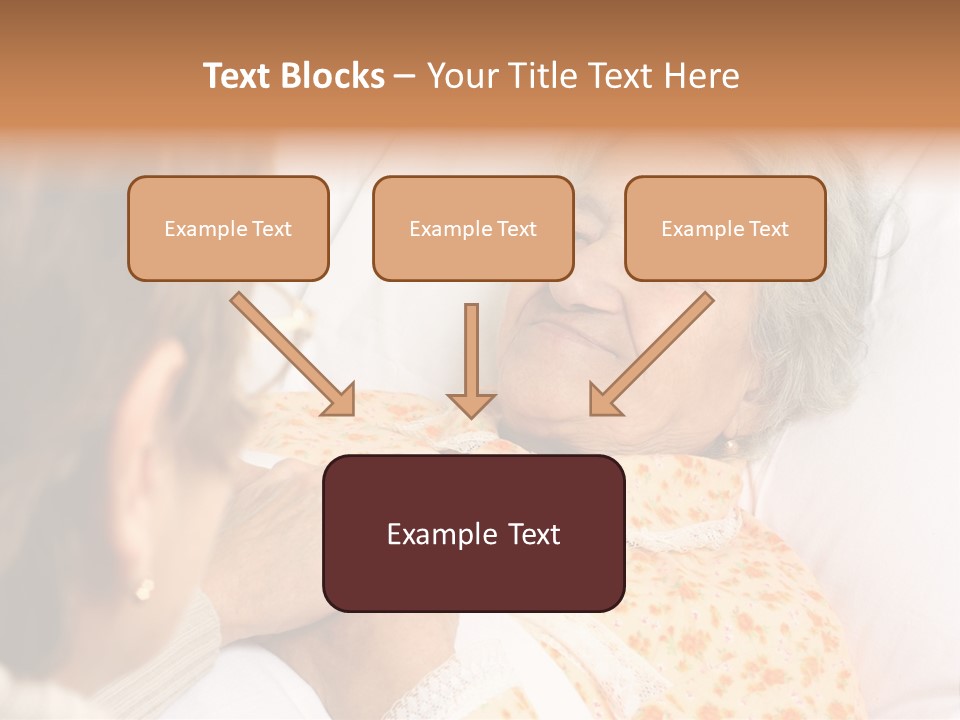 Text Blocks – Your Title Text Here

Example Text

Example Text

Example Text

Example Text